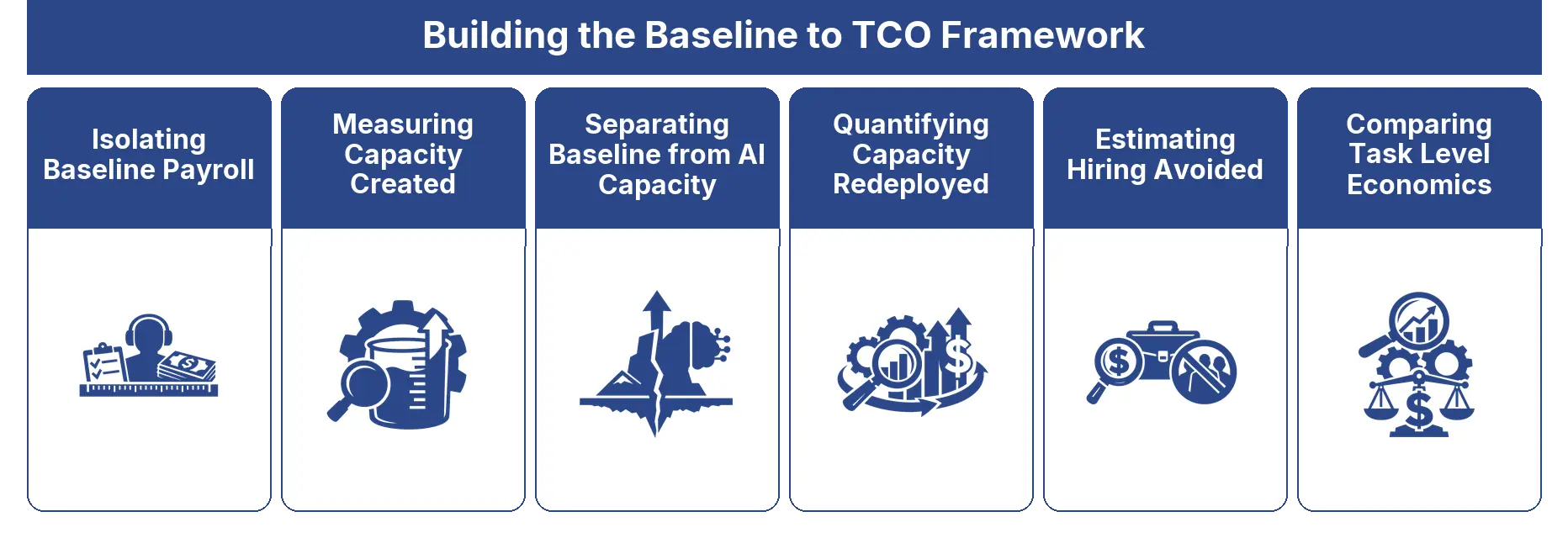 Building the Baseline to TCO Framework

Isolating Baseline Payroll

Measuring Capacity Created

Separating Baseline from AI Capacity

Quantifying Capacity Redeployed

Estimating Hiring Avoided

Comparing Task Level Economics